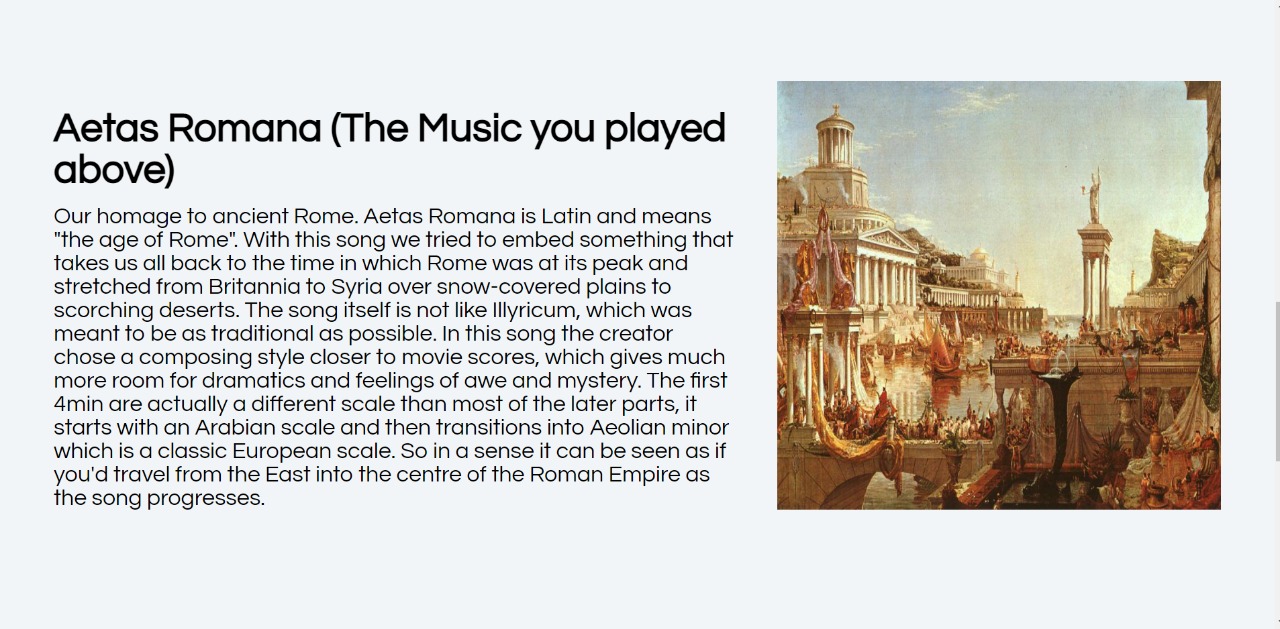 Aetas Romana (The Music you played above)

Our homage to ancient Rome. Aetas Romana is Latin and means "the age of Rome". With this song we tried to embed something that takes us all back to the time in which Rome was at its peak and stretched from Britannia to Syria over snow-covered plains to scorching deserts. The song itself is not like Illyricum, which was meant to be as traditional as possible. In this song the creator chose a composing style closer to movie scores, which gives much more room for dramatics and feelings of awe and mystery. The first 4min are actually a different scale than most of the later parts, it starts with an Arabian scale and then transitions into Aeolian minor which is a classic European scale. So in a sense it can be seen as if you'd travel from the East into the centre of the Roman Empire as the song progresses.